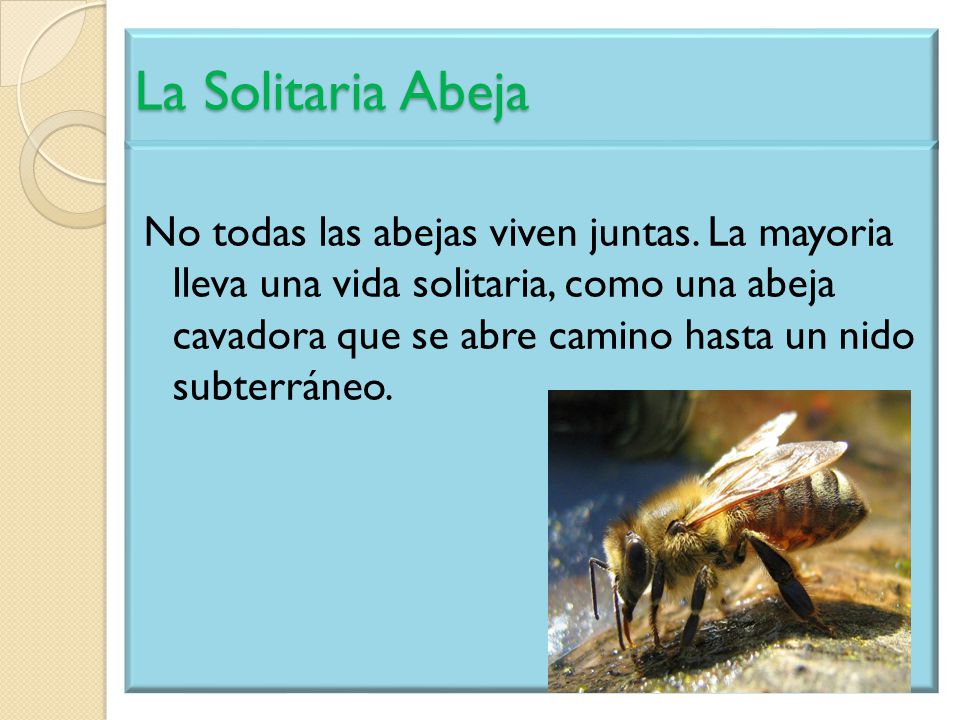 La Solitaria Abeja

No todas las abejas viven juntas. La mayoria lleva una vida solitaria, como una abeja cavadora que se abre camino hasta un nido subterráneo.